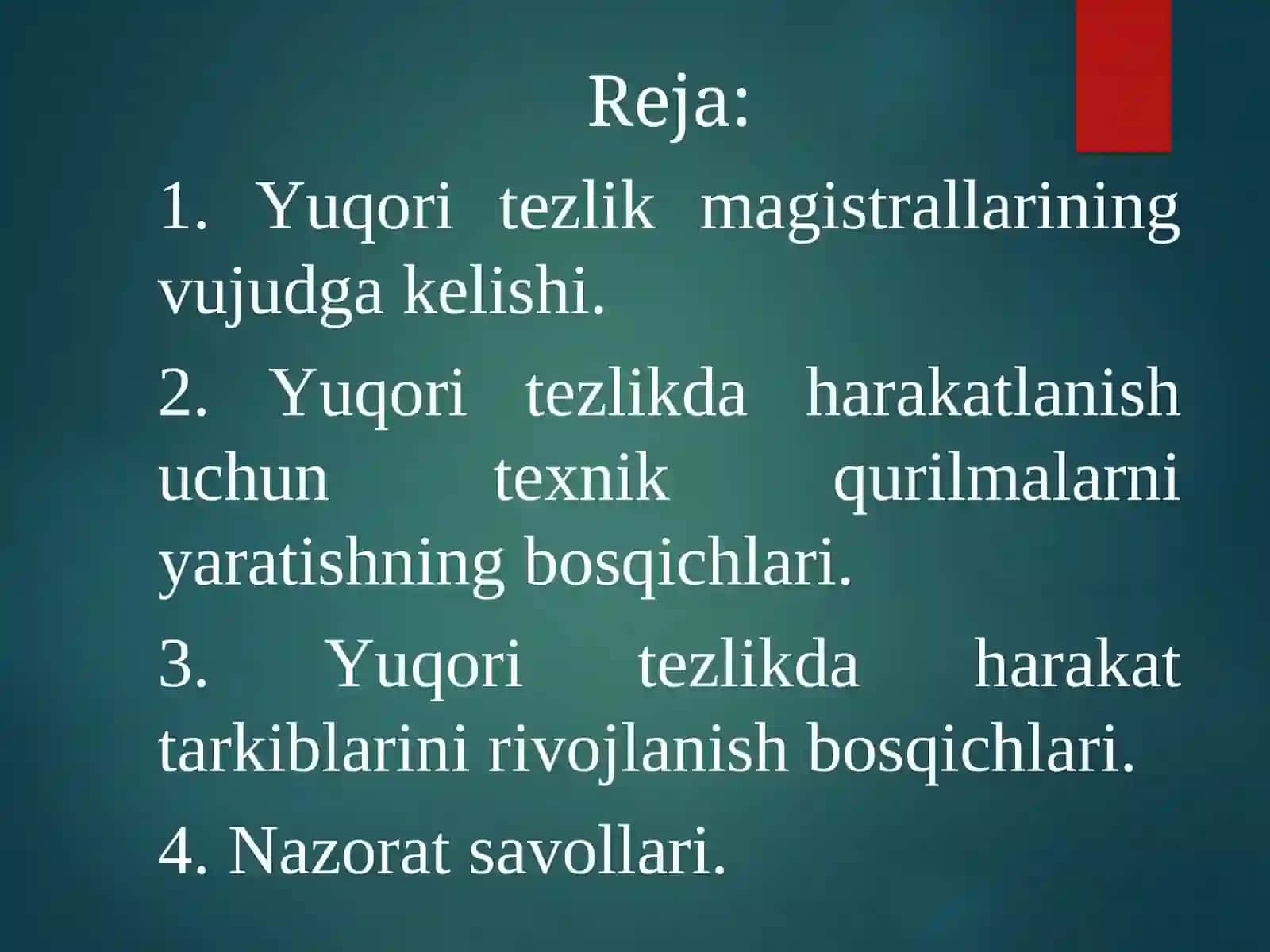 Reja:

1. Yuqori tezlik magistrallarining vujudga kelishi.

2. Yuqori tezlikda harakatlanish uchun texnik qurilmalarni yaratishning bosqichlari.

3. Yuqori tezlikda harakat tarkiblarini rivojlanish bosqichlari.

4. Nazorat savollari.